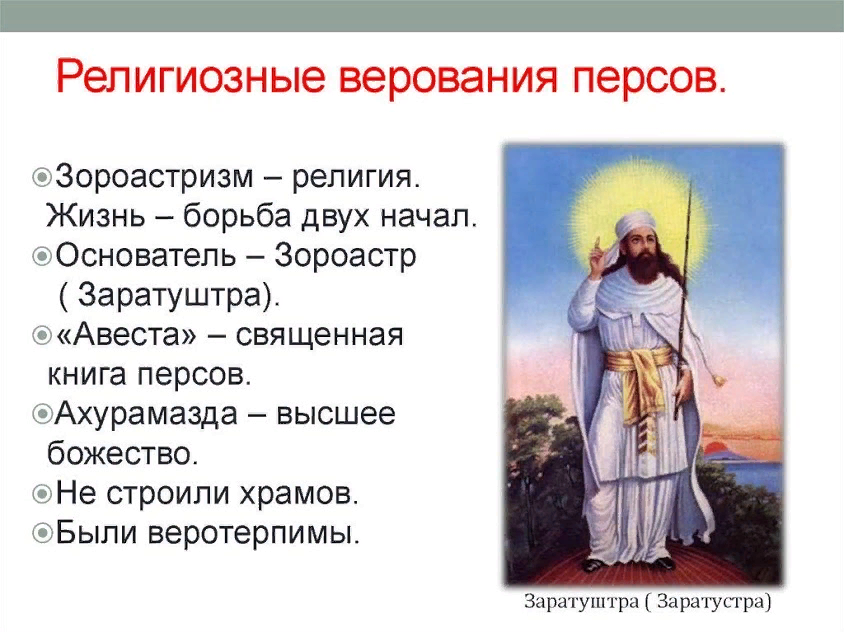 Религиозные верования персов.

Зороастризм – религия. Жизнь – борьба двух начал.

Основатель – Зороастр ( Заратуштра).

«Авеста» – священная книга персов.

Ахурамазда – высшее божество.

Не строили храмов.

Были веротерпимы.

Заратуштра ( Заратустра)